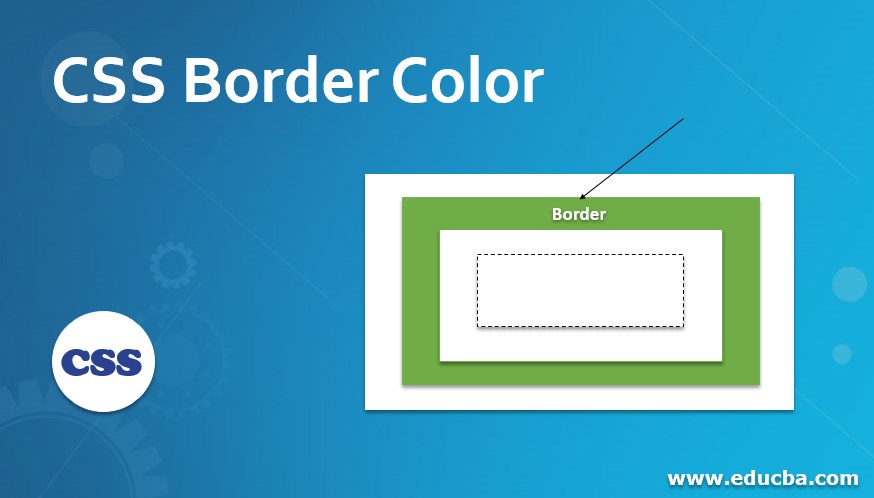 CSS Border Color

Border

CSS

www.educba.com